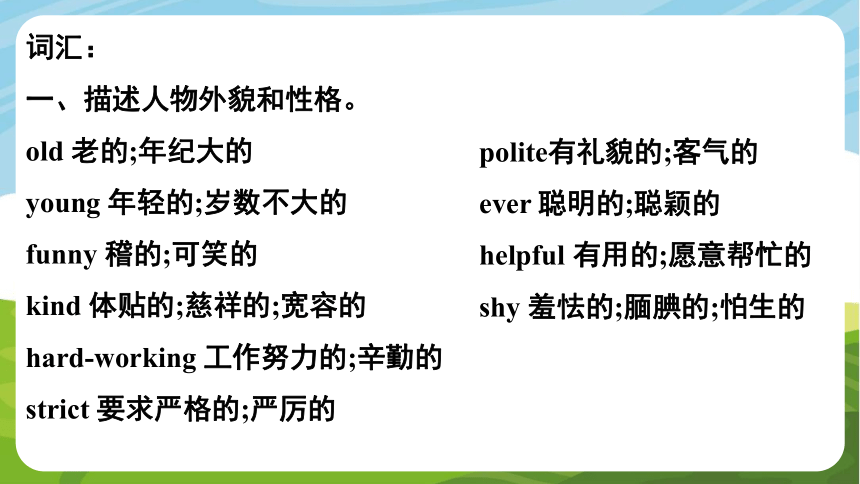 词汇：

一、描述人物外貌和性格。

old 老的;年纪大的

young 年轻的;岁数不大的

funny 稽的;可笑的

kind 体贴的;慈祥的;宽容的

hard-working 工作努力的;辛勤的

strict 要求严格的;严厉的

polite有礼貌的;客气的

ever 聪明的;聪颖的

helpful 有用的;愿意帮忙的

shy 羞怯的;腼腆的;怕生的